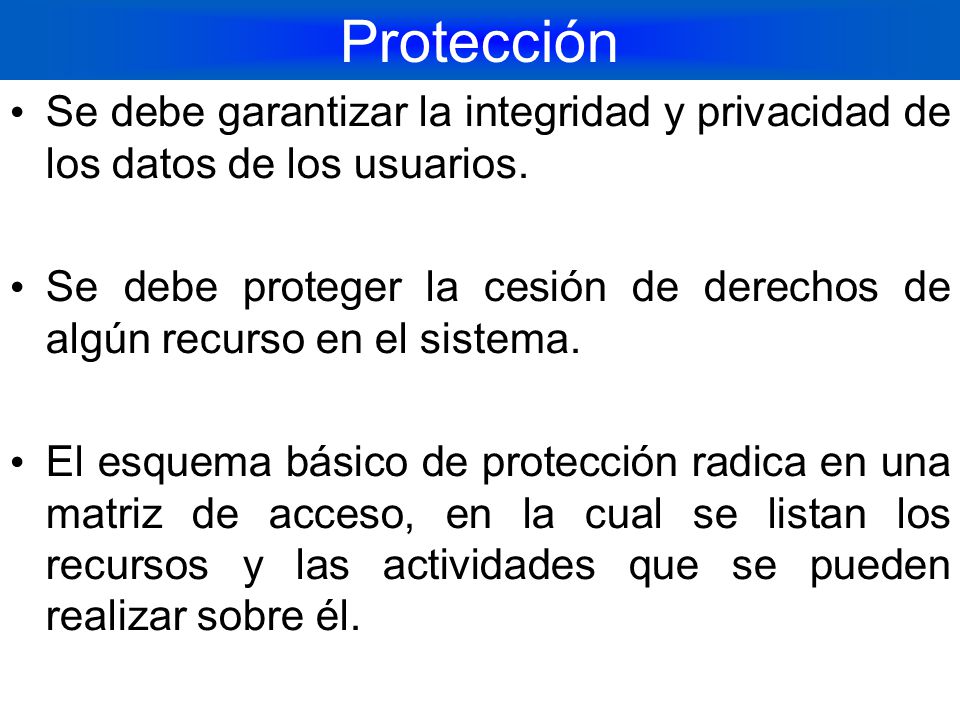 Protección

• Se debe garantizar la integridad y privacidad de los datos de los usuarios.

• Se debe proteger la cesión de derechos de algún recurso en el sistema.

• El esquema básico de protección radica en una matriz de acceso, en la cual se listan los recursos y las actividades que se pueden realizar sobre él.